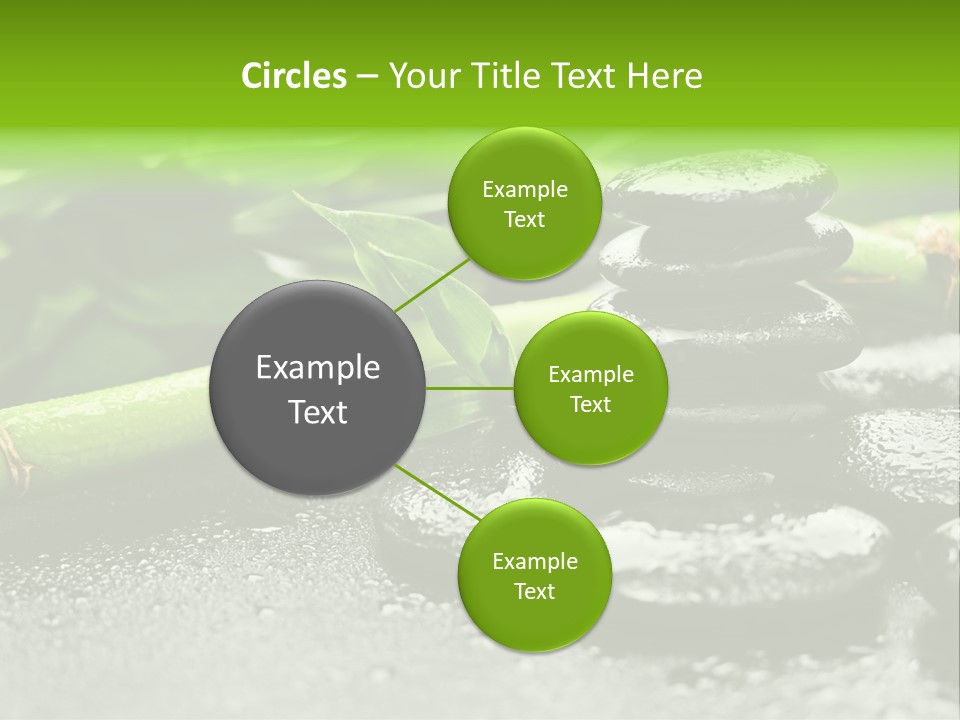 Circles – Your Title Text Here

Example Text

Example Text

Example Text

Example Text